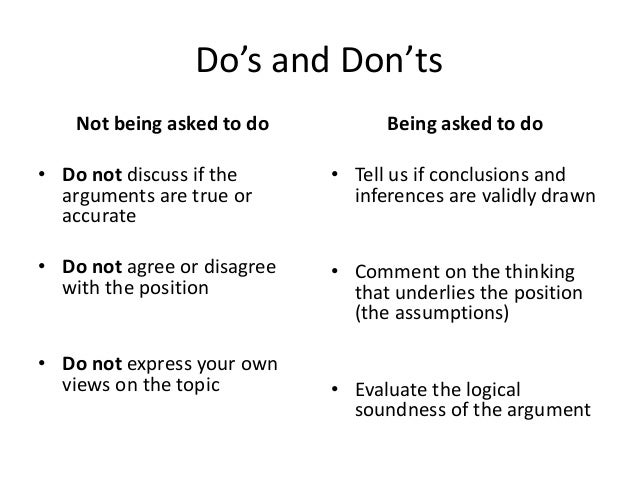 Do’s and Don’ts

Not being asked to do

• Do not discuss if the arguments are true or accurate

• Do not agree or disagree with the position

• Do not express your own views on the topic

Being asked to do

• Tell us if conclusions and inferences are validly drawn

• Comment on the thinking that underlies the position (the assumptions)

• Evaluate the logical soundness of the argument